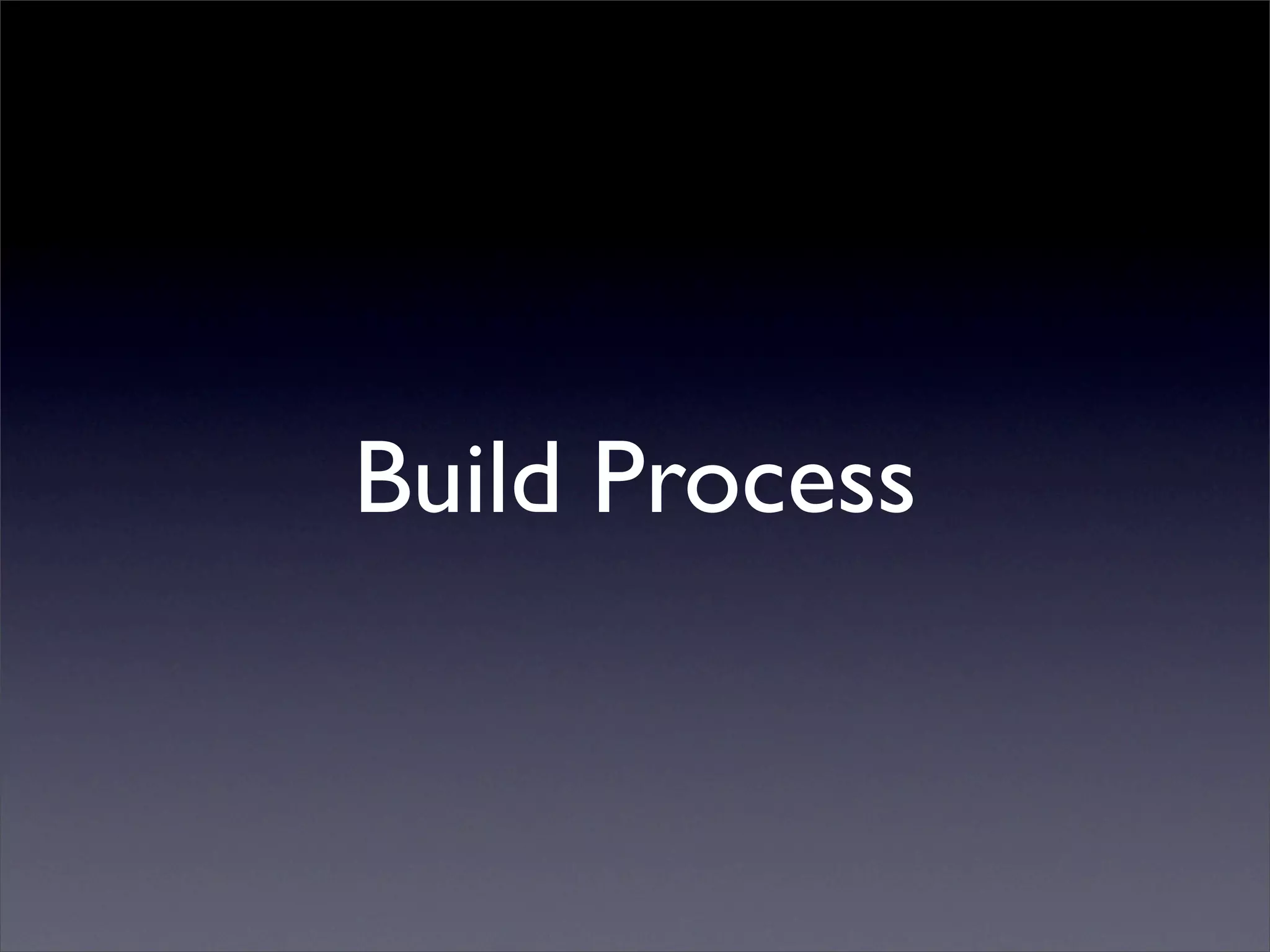 Build Process